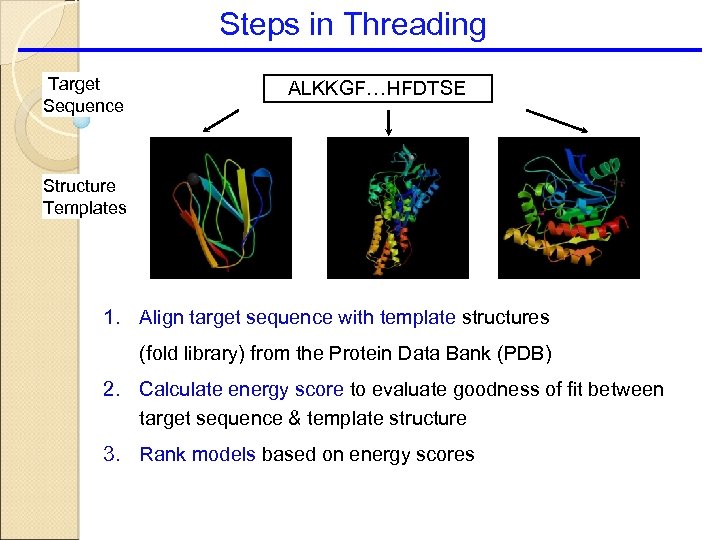 Steps in Threading

Target Sequence

ALKKGF…HFDTSE

Structure Templates

1. Align target sequence with template structures (fold library) from the Protein Data Bank (PDB)

2. Calculate energy score to evaluate goodness of fit between target sequence & template structure

3. Rank models based on energy scores